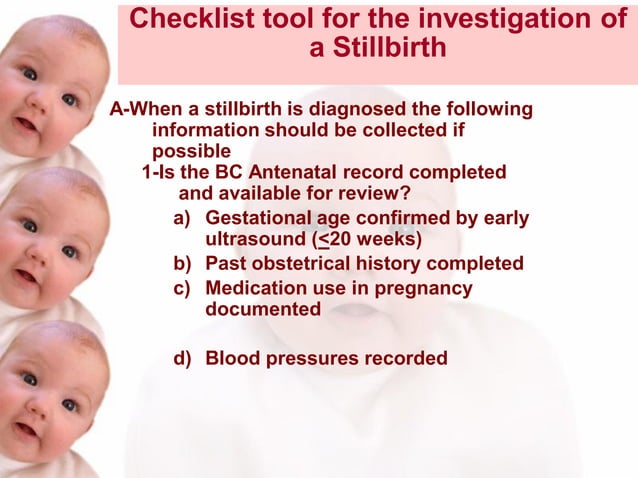 Checklist tool for the investigation of a Stillbirth

A-When a stillbirth is diagnosed the following information should be collected if possible

1-Is the BC Antenatal record completed and available for review?

a) Gestational age confirmed by early ultrasound ($\leq$20 weeks)

b) Past obstetrical history completed

c) Medication use in pregnancy documented

d) Blood pressures recorded